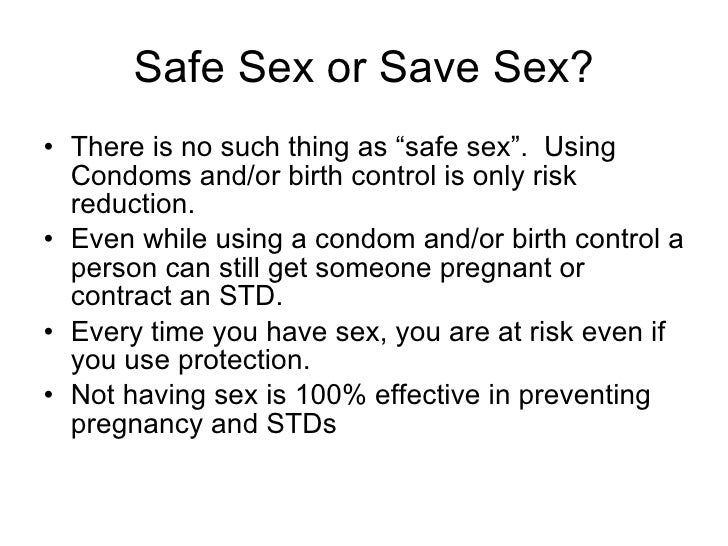 Safe Sex or Save Sex?

• There is no such thing as “safe sex”.  Using Condoms and/or birth control is only risk reduction.
• Even while using a condom and/or birth control a person can still get someone pregnant or contract an STD.
• Every time you have sex, you are at risk even if you use protection.
• Not having sex is 100% effective in preventing pregnancy and STDs